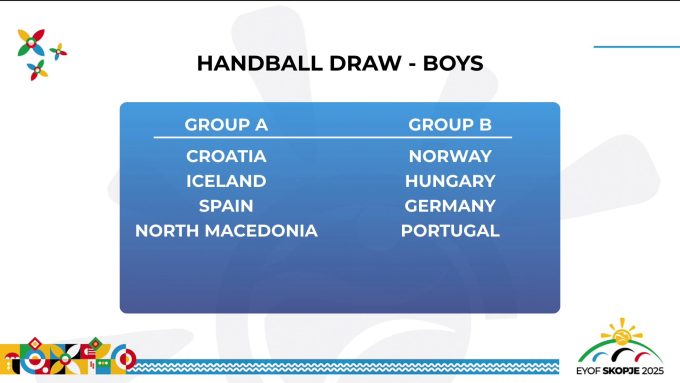 HANDBALL DRAW - BOYS

| GROUP A | GROUP B |
|---|---|
| CROATIA | NORWAY |
| ICELAND | HUNGARY |
| SPAIN | GERMANY |
| NORTH MACEDONIA | PORTUGAL |

EYOF SKOPJE 2025